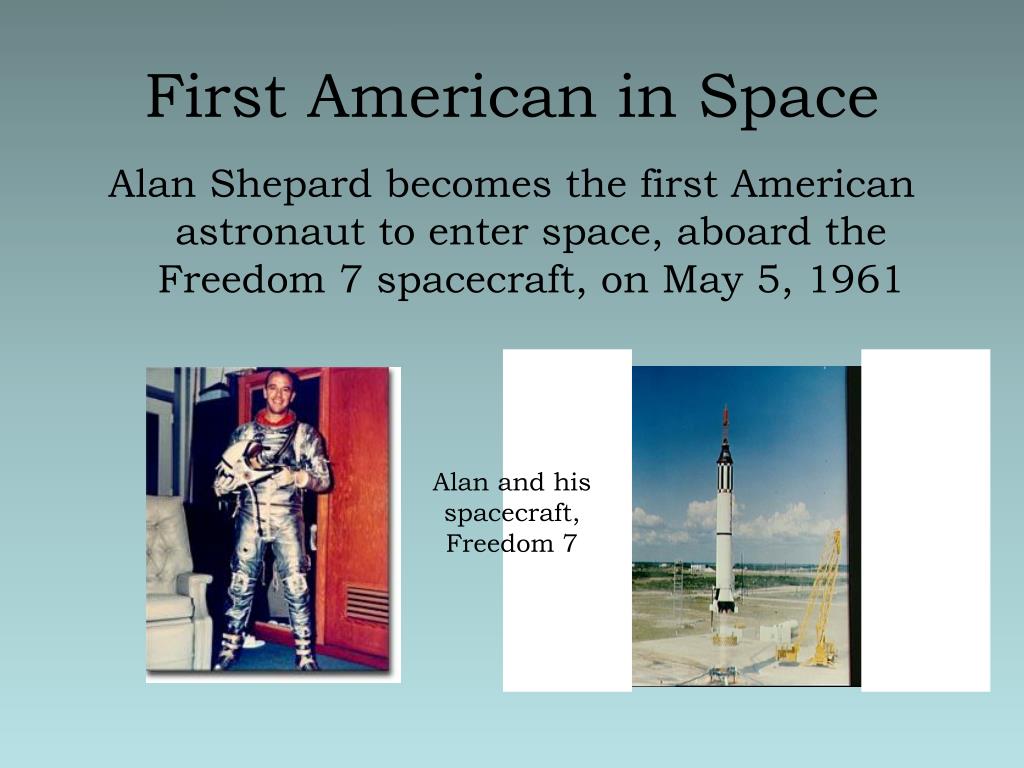 First American in Space

Alan Shepard becomes the first American astronaut to enter space, aboard the Freedom 7 spacecraft, on May 5, 1961

Alan and his spacecraft, Freedom 7